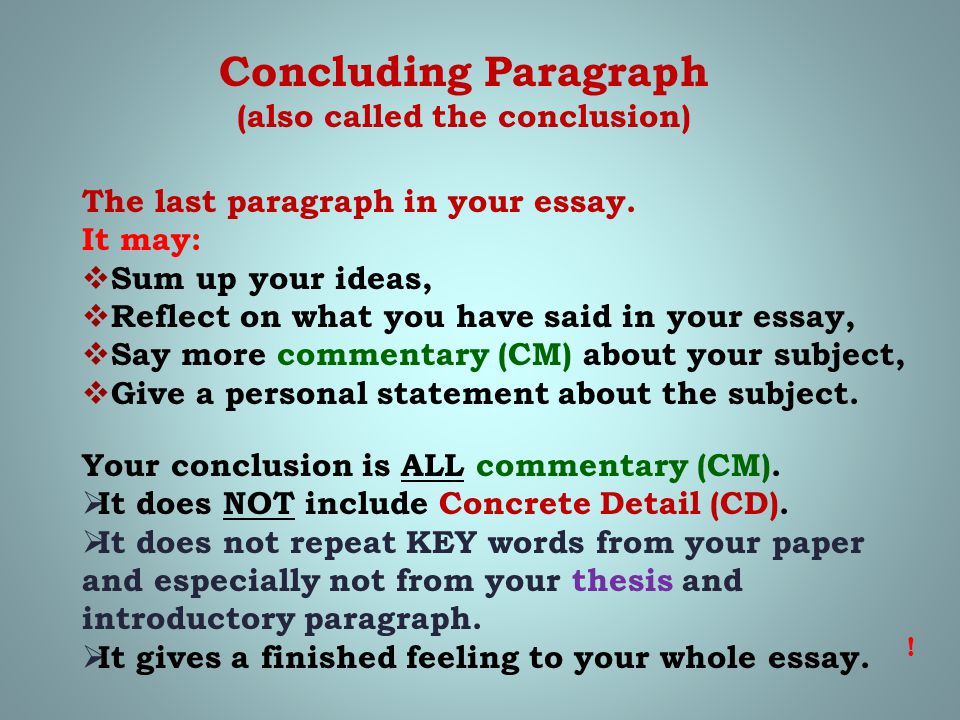 Concluding Paragraph
(also called the conclusion)

The last paragraph in your essay.
It may:
❖Sum up your ideas,
❖Reflect on what you have said in your essay,
❖Say more commentary (CM) about your subject,
❖Give a personal statement about the subject.

Your conclusion is ALL commentary (CM).
➢It does NOT include Concrete Detail (CD).
➢It does not repeat KEY words from your paper and especially not from your thesis and introductory paragraph.
➢It gives a finished feeling to your whole essay.

!